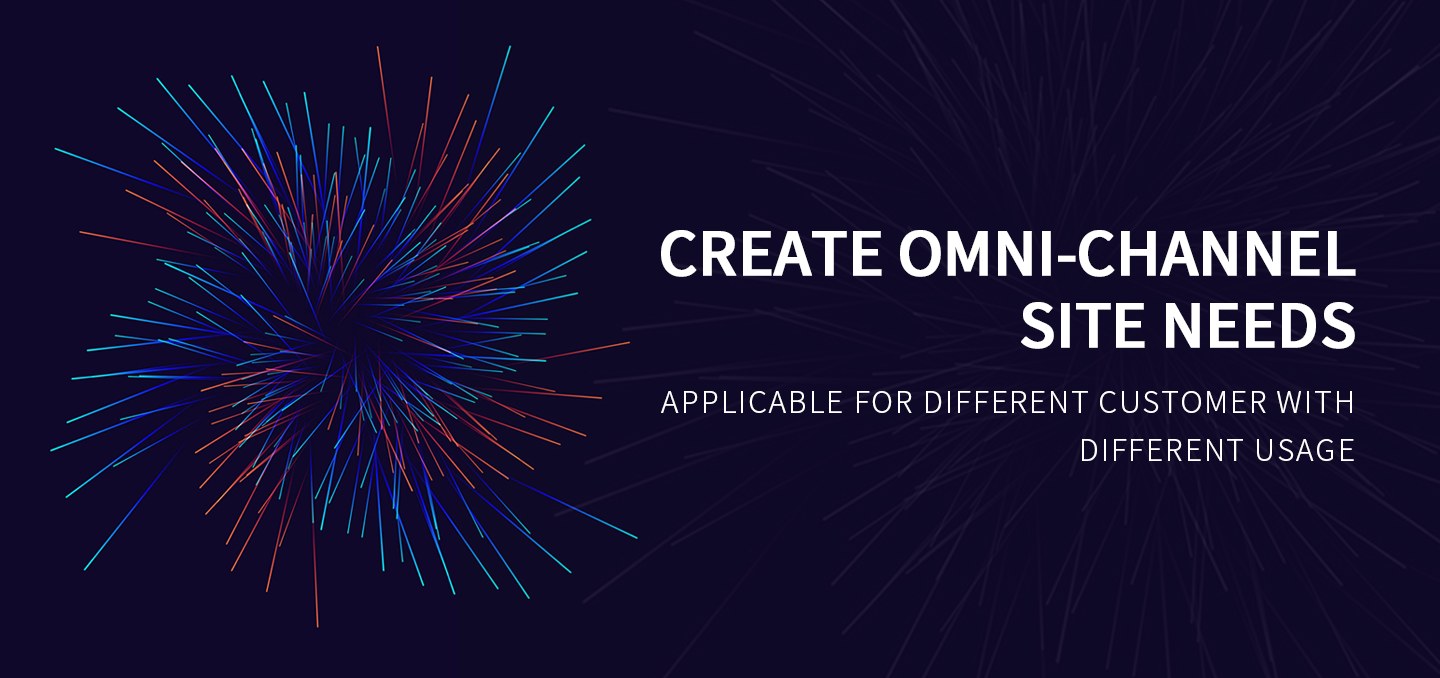 CREATE OMNI-CHANNEL SITE NEEDS

APPLICABLE FOR DIFFERENT CUSTOMER WITH DIFFERENT USAGE